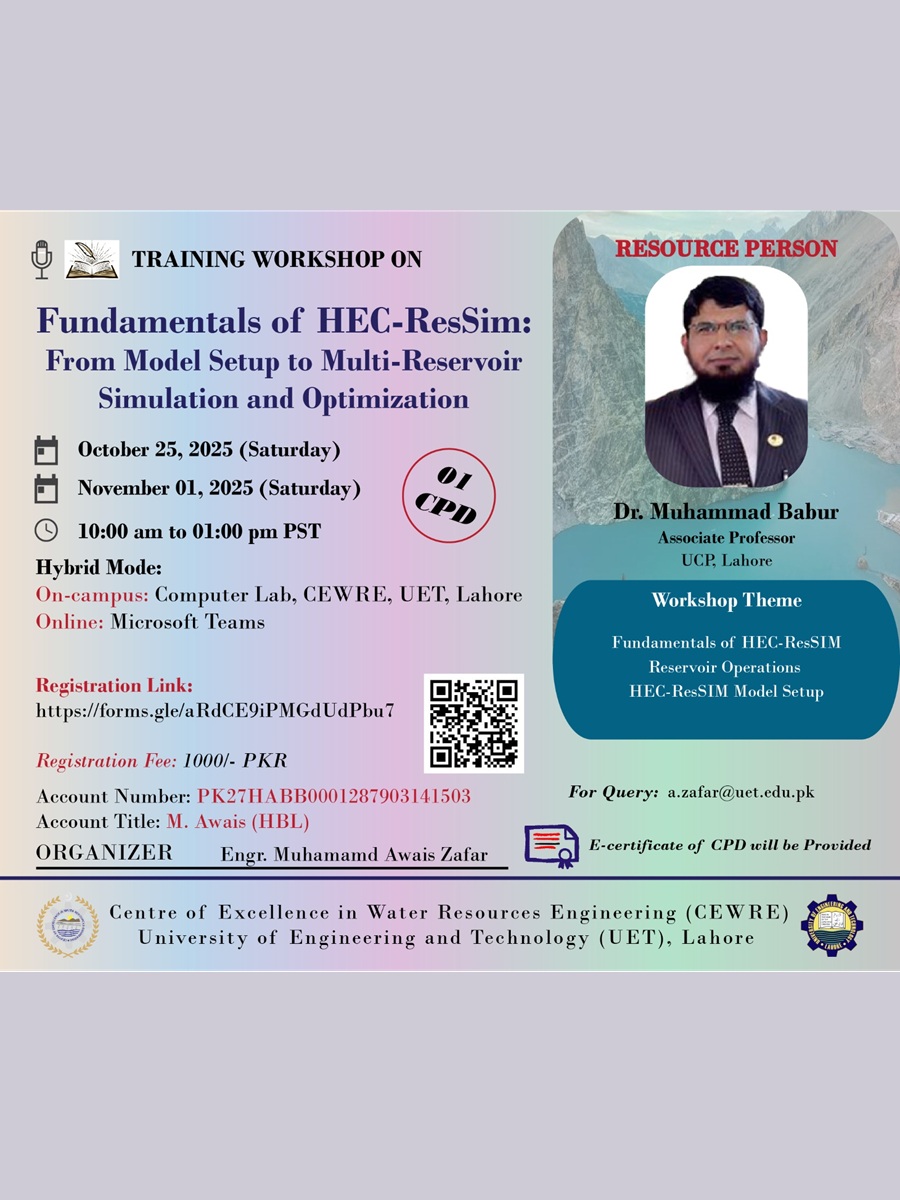 TRAINING WORKSHOP ON

Fundamentals of HEC-ResSim: From Model Setup to Multi-Reservoir Simulation and Optimization

October 25, 2025 (Saturday)

November 01, 2025 (Saturday)

10:00 am to 01:00 pm PST

01 CPD

Hybrid Mode:
On-campus: Computer Lab, CEWRE, UET, Lahore
Online: Microsoft Teams

Registration Link:
https://forms.gle/aRdCE9iPMGdUdPbu7

Registration Fee: 1000/- PKR

Account Number: PK27HABB0001287903141503
Account Title: M. Awais (HBL)

ORGANIZER Engr. Muhamamd Awais Zafar

RESOURCE PERSON

Dr. Muhammad Babur
Associate Professor
UCP, Lahore

Workshop Theme

Fundamentals of HEC-ResSIM
Reservoir Operations
HEC-ResSIM Model Setup

For Query: a.zafar@uet.edu.pk

E-certificate of CPD will be Provided

Centre of Excellence in Water Resources Engineering (CEWRE)
University of Engineering and Technology (UET), Lahore